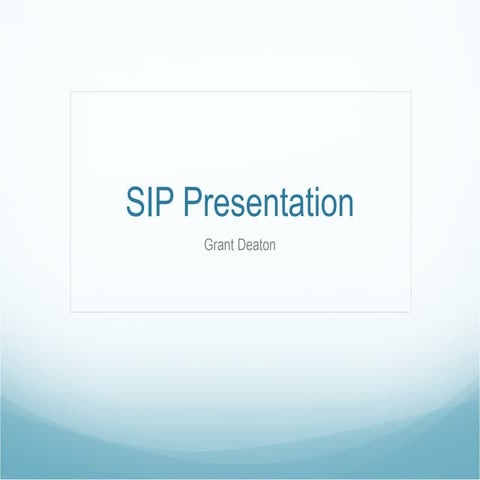 SIP Presentation

Grant Deaton